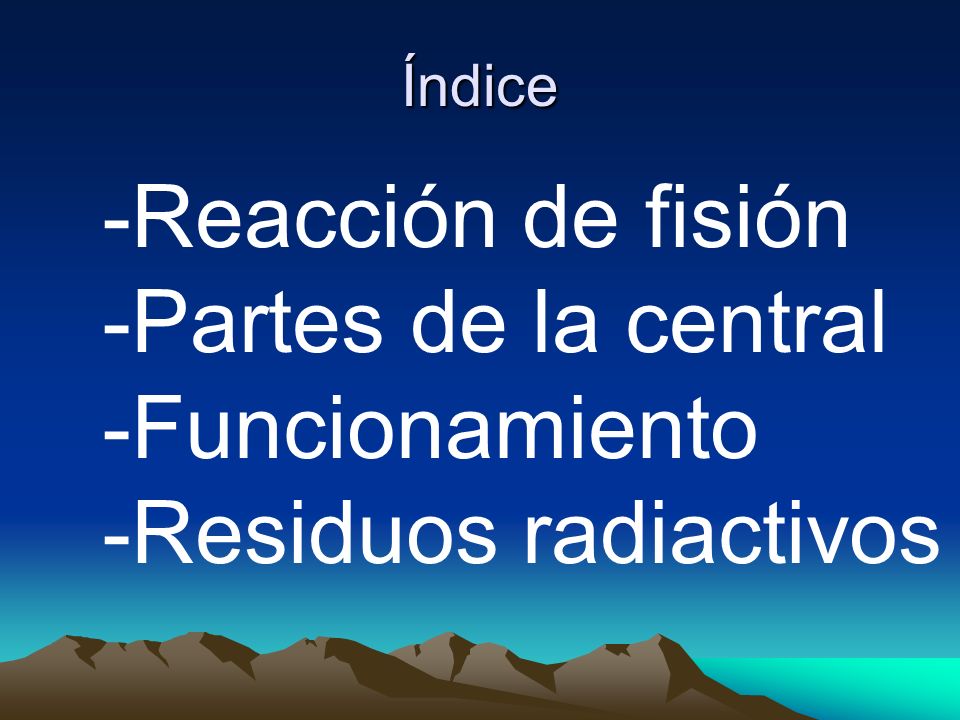 Índice

-Reacción de fisión
-Partes de la central
-Funcionamiento
-Residuos radiactivos